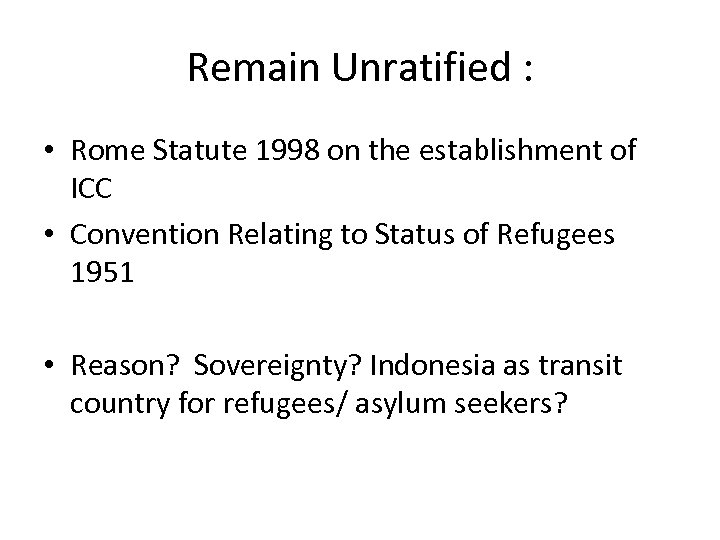 Remain Unratified :

• Rome Statute 1998 on the establishment of ICC
• Convention Relating to Status of Refugees 1951

• Reason? Sovereignty? Indonesia as transit country for refugees/ asylum seekers?